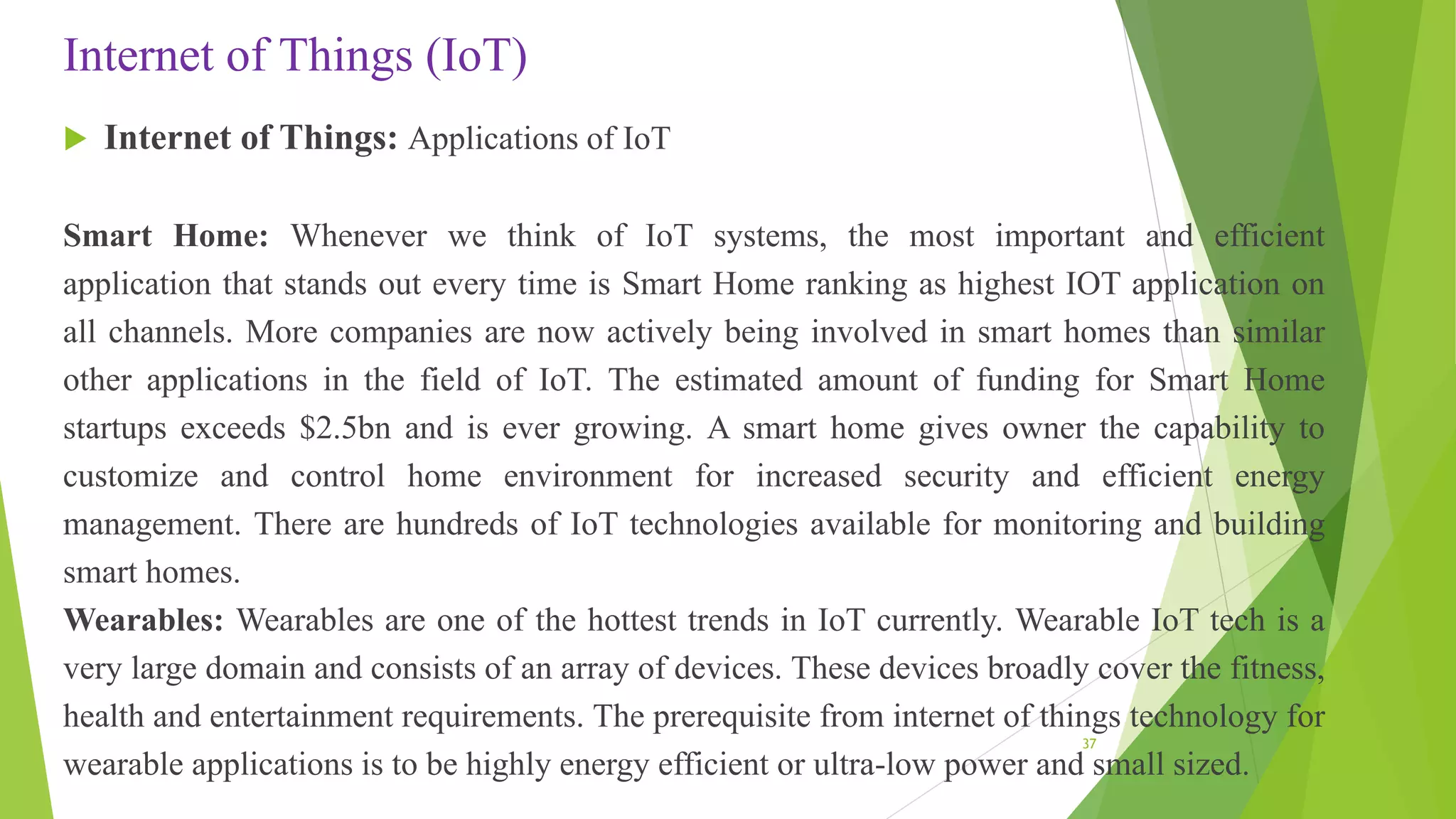 Internet of Things (IoT)

Internet of Things: Applications of IoT

Smart Home: Whenever we think of IoT systems, the most important and efficient application that stands out every time is Smart Home ranking as highest IOT application on all channels. More companies are now actively being involved in smart homes than similar other applications in the field of IoT. The estimated amount of funding for Smart Home startups exceeds \$2.5bn and is ever growing. A smart home gives owner the capability to customize and control home environment for increased security and efficient energy management. There are hundreds of IoT technologies available for monitoring and building smart homes.
Wearables: Wearables are one of the hottest trends in IoT currently. Wearable IoT tech is a very large domain and consists of an array of devices. These devices broadly cover the fitness, health and entertainment requirements. The prerequisite from internet of things technology for wearable applications is to be highly energy efficient or ultra-low power and small sized.

37